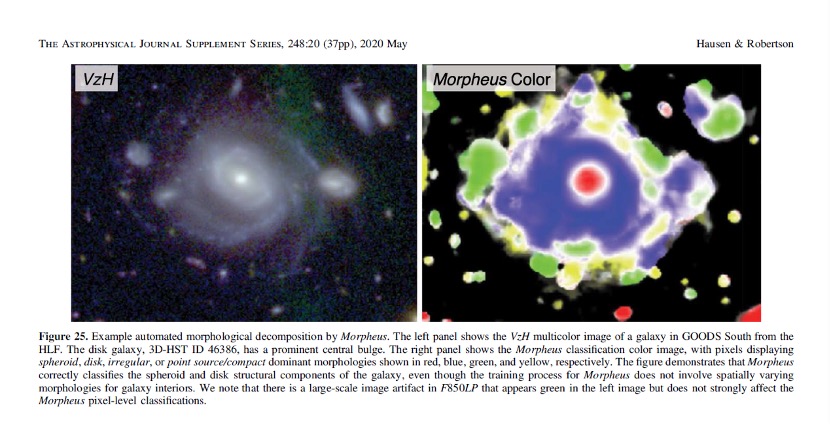 THE ASTROPHYSICAL JOURNAL SUPPLEMENT SERIES, 248:20 (37pp), 2020 May

Hausen & Robertson

VzH

Morpheus Color

Figure 25. Example automated morphological decomposition by Morpheus. The left panel shows the VzH multicolor image of a galaxy in GOODS South from the HLF. The disk galaxy, 3D-HST ID 46386, has a prominent central bulge. The right panel shows the Morpheus classification color image, with pixels displaying spheroid, disk, irregular, or point source/compact dominant morphologies shown in red, blue, green, and yellow, respectively. The figure demonstrates that Morpheus correctly classifies the spheroid and disk structural components of the galaxy, even though the training process for Morpheus does not involve spatially varying morphologies for galaxy interiors. We note that there is a large-scale image artifact in F850LP that appears green in the left image but does not strongly affect the Morpheus pixel-level classifications.